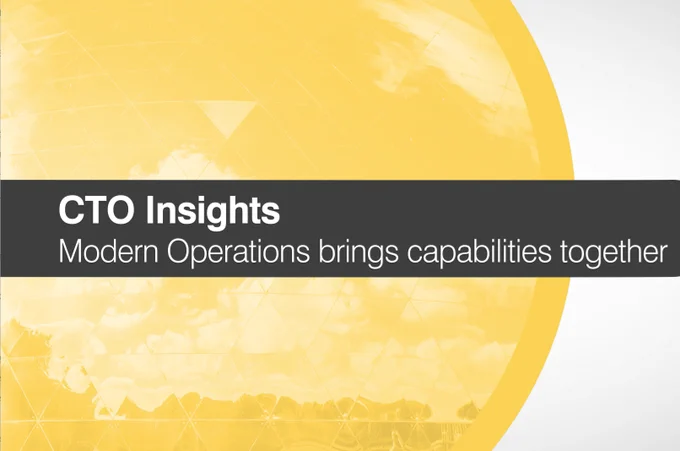 CTO Insights
Modern Operations brings capabilities together